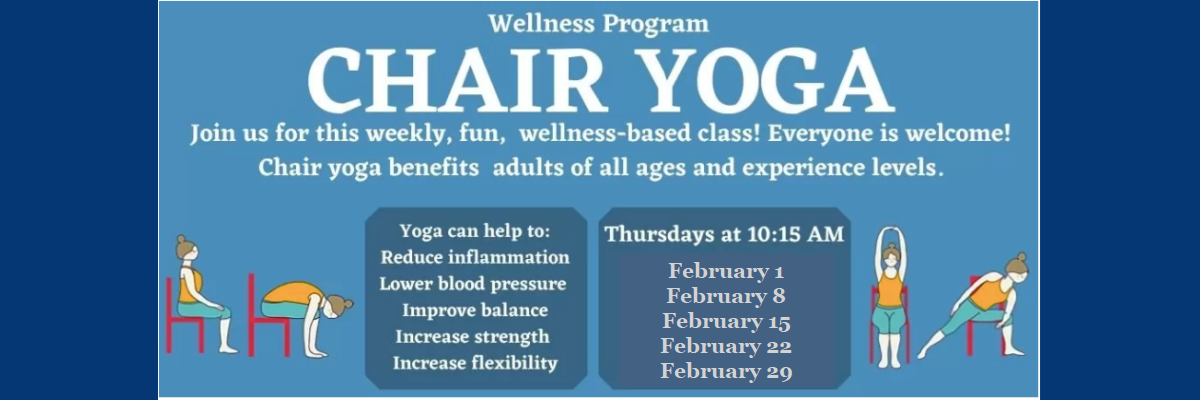 Wellness Program

CHAIR YOGA

Join us for this weekly, fun, wellness-based class! Everyone is welcome! Chair yoga benefits adults of all ages and experience levels.

Yoga can help to:
Reduce inflammation
Lower blood pressure
Improve balance
Increase strength
Increase flexibility

Thursdays at 10:15 AM

February 1
February 8
February 15
February 22
February 29